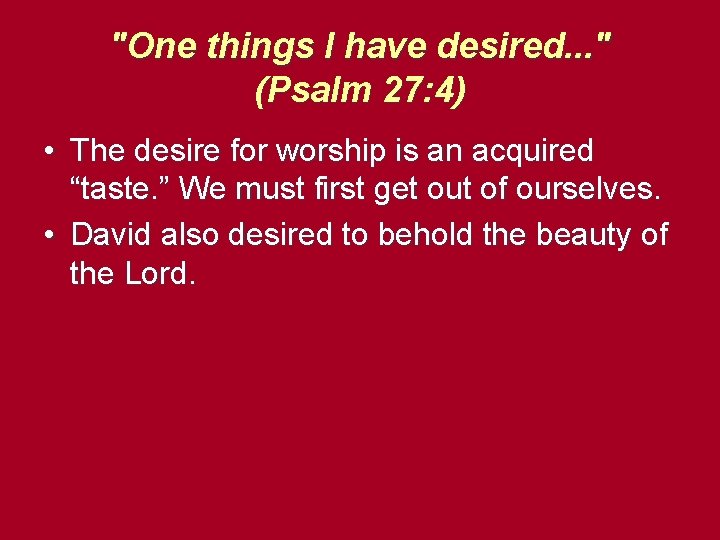 "One things I have desired..." (Psalm 27:4)

• The desire for worship is an acquired “taste.” We must first get out of ourselves.

• David also desired to behold the beauty of the Lord.